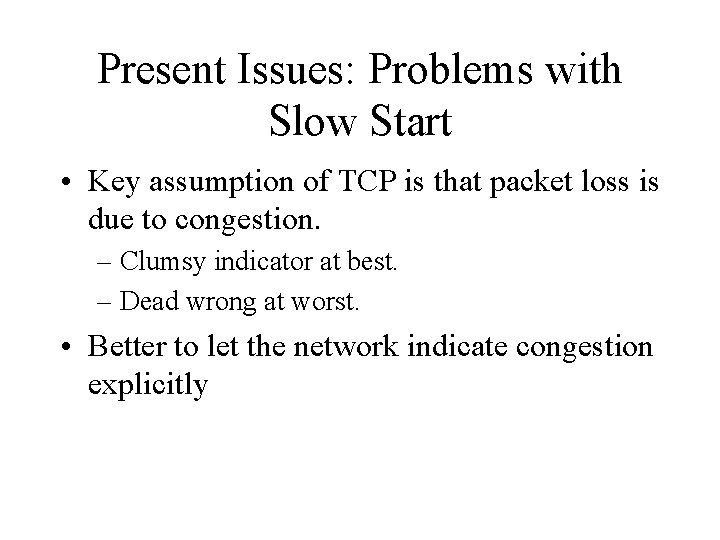 Present Issues: Problems with Slow Start

• Key assumption of TCP is that packet loss is due to congestion.

– Clumsy indicator at best.

– Dead wrong at worst.

• Better to let the network indicate congestion explicitly